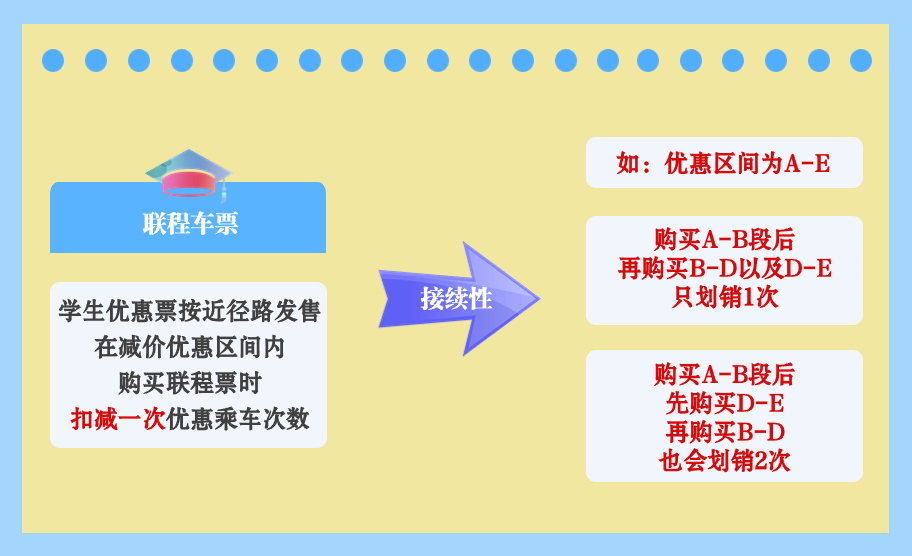 联程车票

学生优惠票按近径路发售
在减价优惠区间内
购买联程票时
扣减一次优惠乘车次数

接续性

如：优惠区间为A-E

购买A-B段后
再购买B-D以及D-E
只划销1次

购买A-B段后
先购买D-E
再购买B-D
也会划销2次